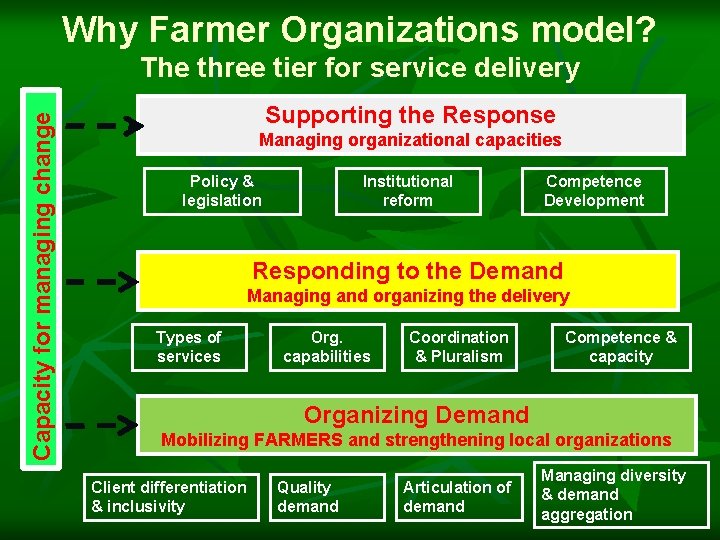 Why Farmer Organizations model?
The three tier for service delivery

Capacity for managing change

Supporting the Response
Managing organizational capacities

Policy & legislation

Institutional reform

Competence Development

Responding to the Demand
Managing and organizing the delivery

Types of services

Org. capabilities

Coordination & Pluralism

Competence & capacity

Organizing Demand
Mobilizing FARMERS and strengthening local organizations

Client differentiation & inclusivity

Quality demand

Articulation of demand

Managing diversity & demand aggregation